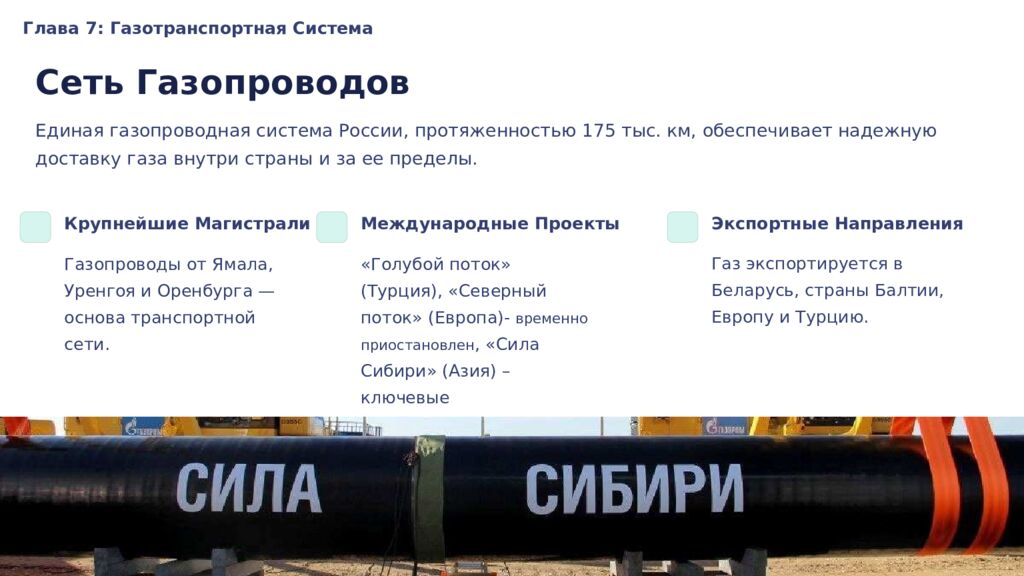 Глава 7: Газотранспортная Система

Сеть Газопроводов

Единая газопроводная система России, протяженностью 175 тыс. км, обеспечивает надежную доставку газа внутри страны и за ее пределы.

Крупнейшие Магистрали

Газопроводы от Ямала, Уренгоя и Оренбурга — основа транспортной сети.

Международные Проекты

«Голубой поток» (Турция), «Северный поток» (Европа)- временно приостановлен, «Сила Сибири» (Азия) – ключевые

Экспортные Направления

Газ экспортируется в Беларусь, страны Балтии, Европу и Турцию.

ГАЗПРОМ

ГАЗПРОМ

СИЛА СИБИРИ